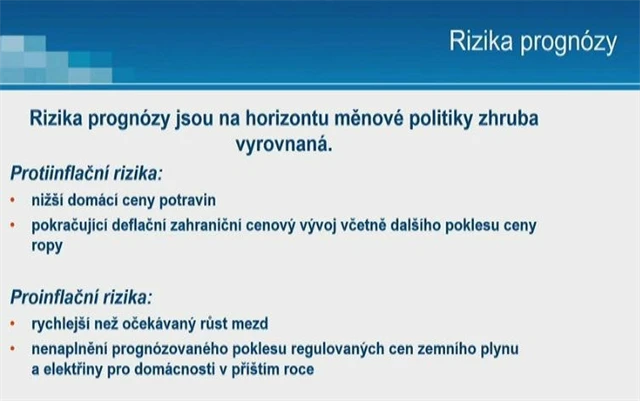 Rizika prognózy

Rizika prognózy jsou na horizontu měnové politiky zhruba vyrovnaná.

Protiinflační rizika:

• nižší domácí ceny potravin
• pokračující deflační zahraniční cenový vývoj včetně dalšího poklesu ceny ropy

Proinflační rizika:

• rychlejší než očekávaný růst mezd
• nenaplnění prognózovaného poklesu regulovaných cen zemního plynu a elektřiny pro domácnosti v příštím roce